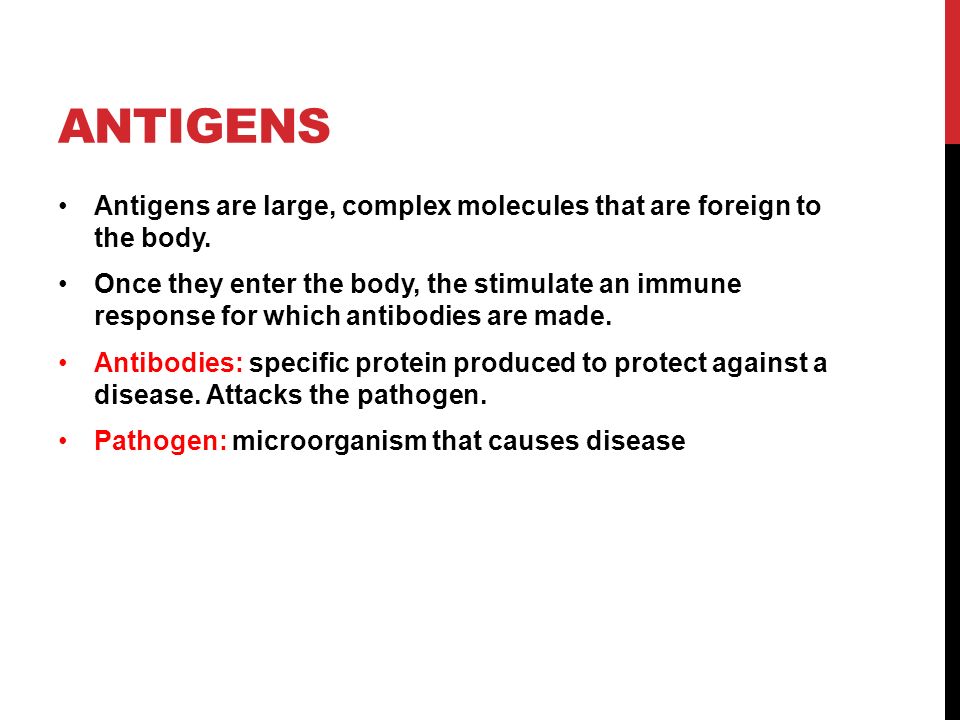 ANTIGENS

• Antigens are large, complex molecules that are foreign to the body.

• Once they enter the body, the stimulate an immune response for which antibodies are made.

• Antibodies: specific protein produced to protect against a disease. Attacks the pathogen.

• Pathogen: microorganism that causes disease